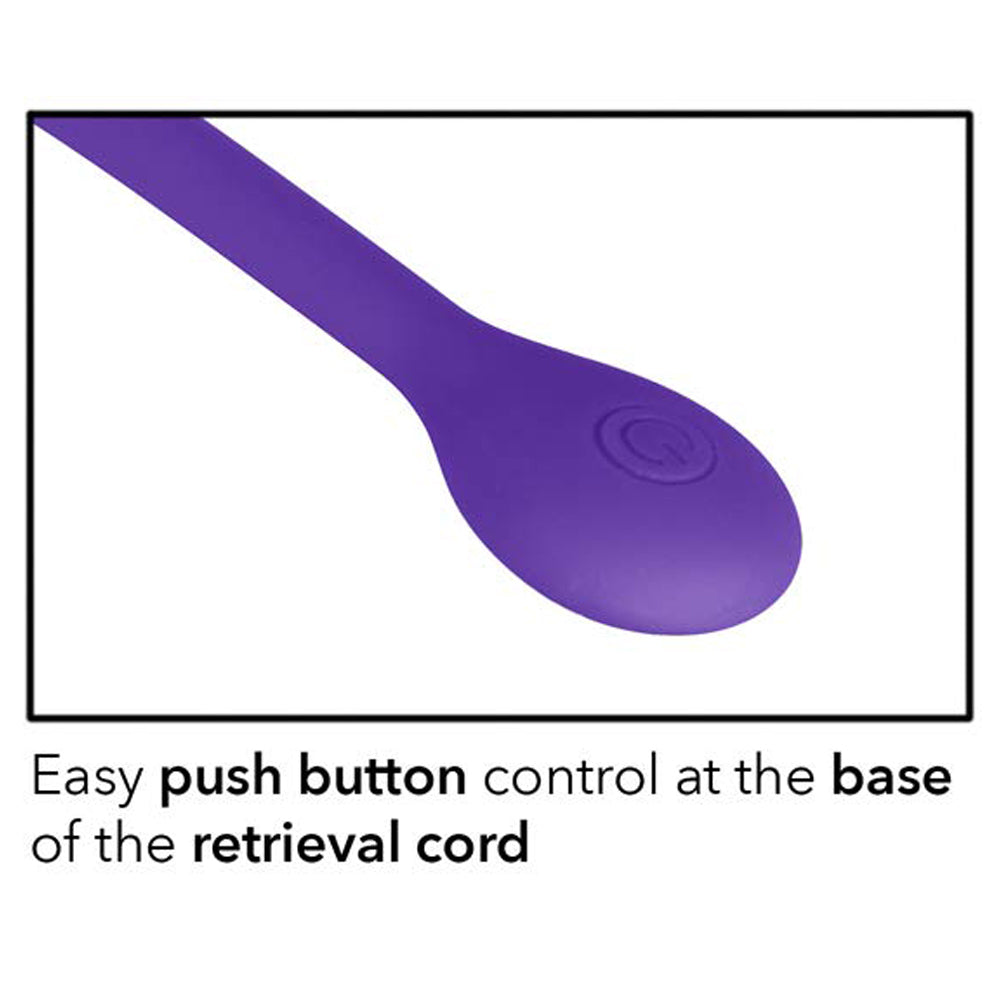 Easy push button control at the base of the retrieval cord